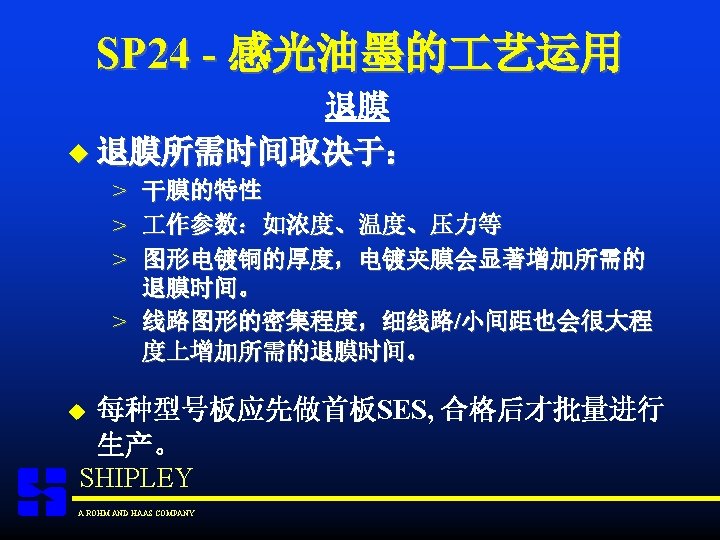 SP24 - 感光油墨的工艺运用

退膜

◆ 退膜所需时间取决于：

> 干膜的特性

> 工作参数：如浓度、温度、压力等

> 图形电镀铜的厚度，电镀夹膜会显著增加所需的退膜时间。

> 线路图形的密集程度，细线路/小间距也会很大程度上增加所需的退膜时间。

◆ 每种型号板应先做首板SES, 合格后才批量进行生产。

SHIPLEY

A ROHM AND HAAS COMPANY